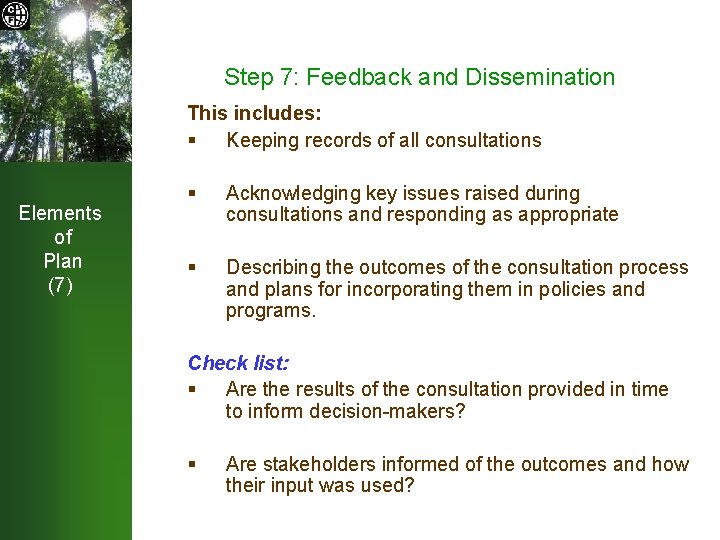 Elements of Plan (7)

Step 7: Feedback and Dissemination

This includes:

▪ Keeping records of all consultations

▪ Acknowledging key issues raised during consultations and responding as appropriate

▪ Describing the outcomes of the consultation process and plans for incorporating them in policies and programs.

Check list:

▪ Are the results of the consultation provided in time to inform decision-makers?

▪ Are stakeholders informed of the outcomes and how their input was used?